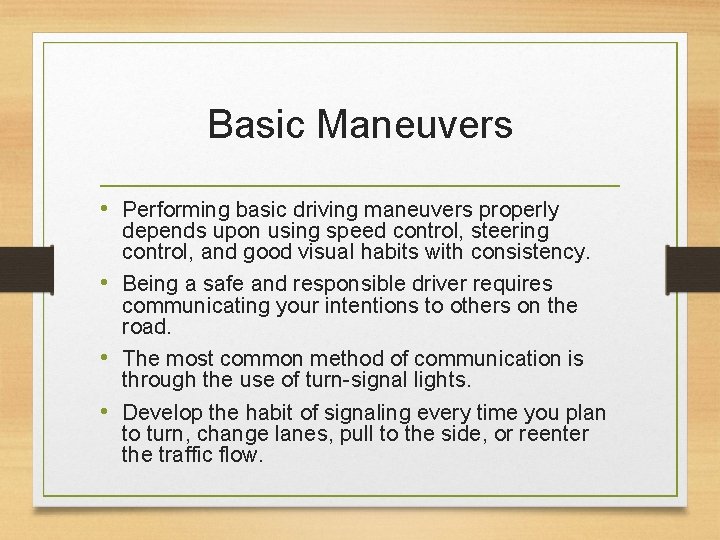 Basic Maneuvers

• Performing basic driving maneuvers properly depends upon using speed control, steering control, and good visual habits with consistency.

• Being a safe and responsible driver requires communicating your intentions to others on the road.

• The most common method of communication is through the use of turn-signal lights.

• Develop the habit of signaling every time you plan to turn, change lanes, pull to the side, or reenter the traffic flow.